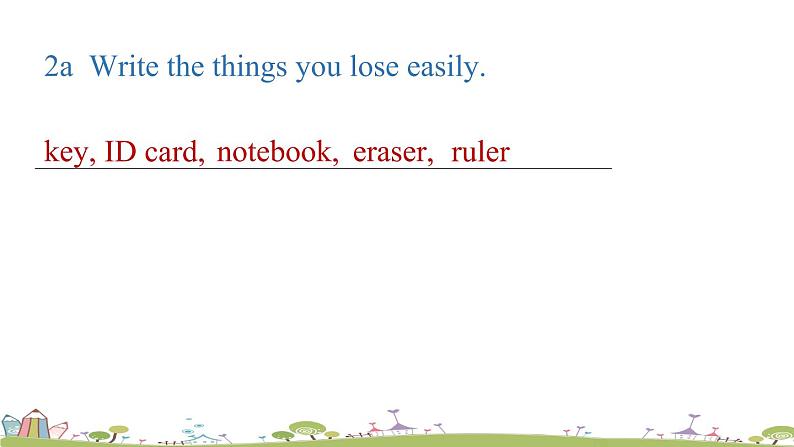 2a Write the things you lose easily.

key, ID card, notebook, eraser, ruler